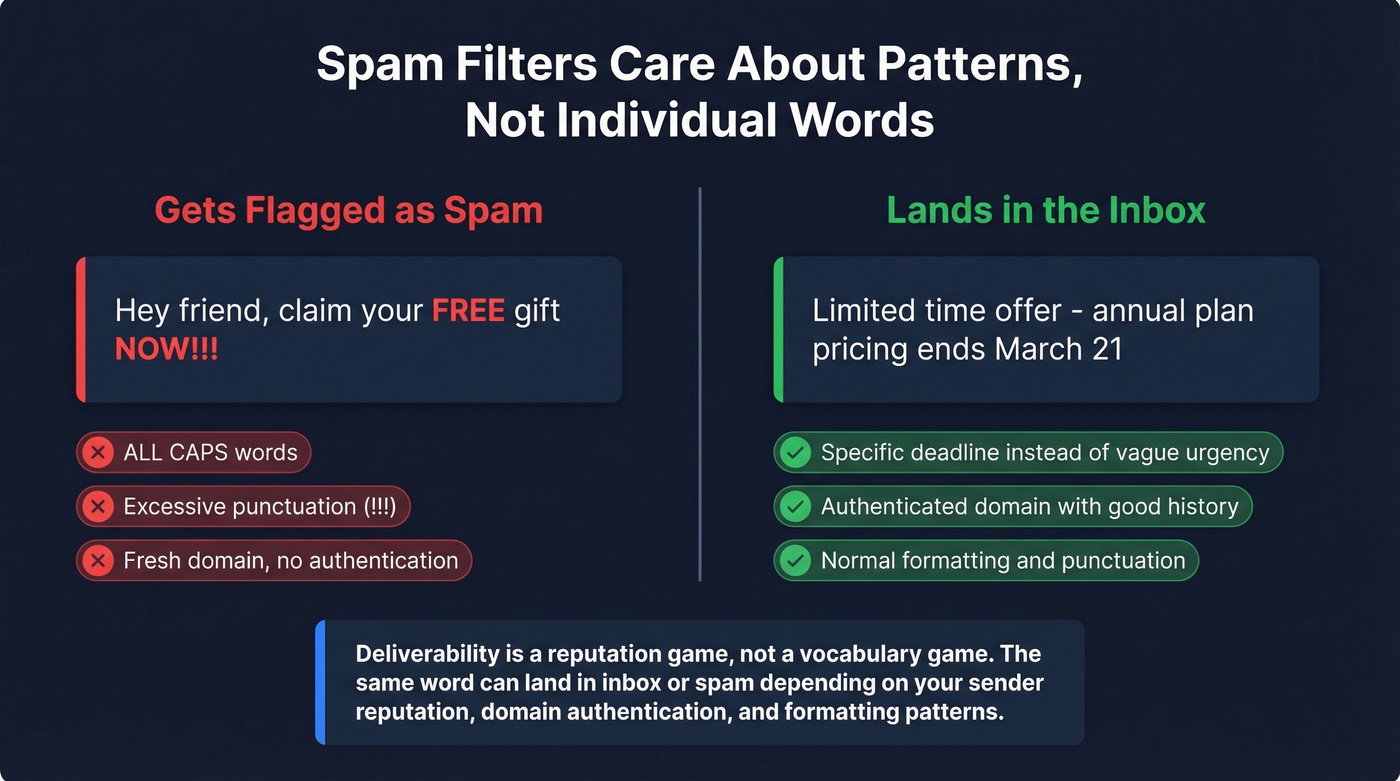 Spam Filters Care About Patterns, Not Individual Words

Gets Flagged as Spam

Hey friend, claim your FREE gift NOW!!!

ALL CAPS words

Excessive punctuation (!!!)

Fresh domain, no authentication

Lands in the Inbox

Limited time offer - annual plan pricing ends March 21

Specific deadline instead of vague urgency

Authenticated domain with good history

Normal formatting and punctuation

Deliverability is a reputation game, not a vocabulary game. The same word can land in inbox or spam depending on your sender reputation, domain authentication, and formatting patterns.